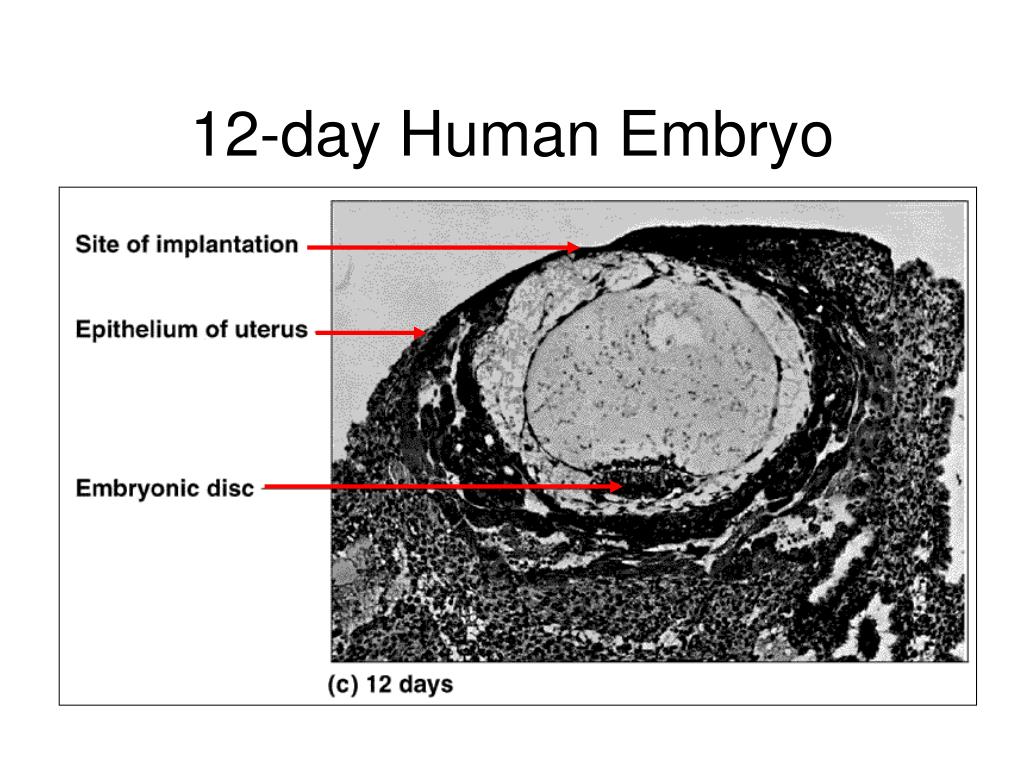 12-day Human Embryo

Site of implantation

Epithelium of uterus

Embryonic disc

(c) 12 days